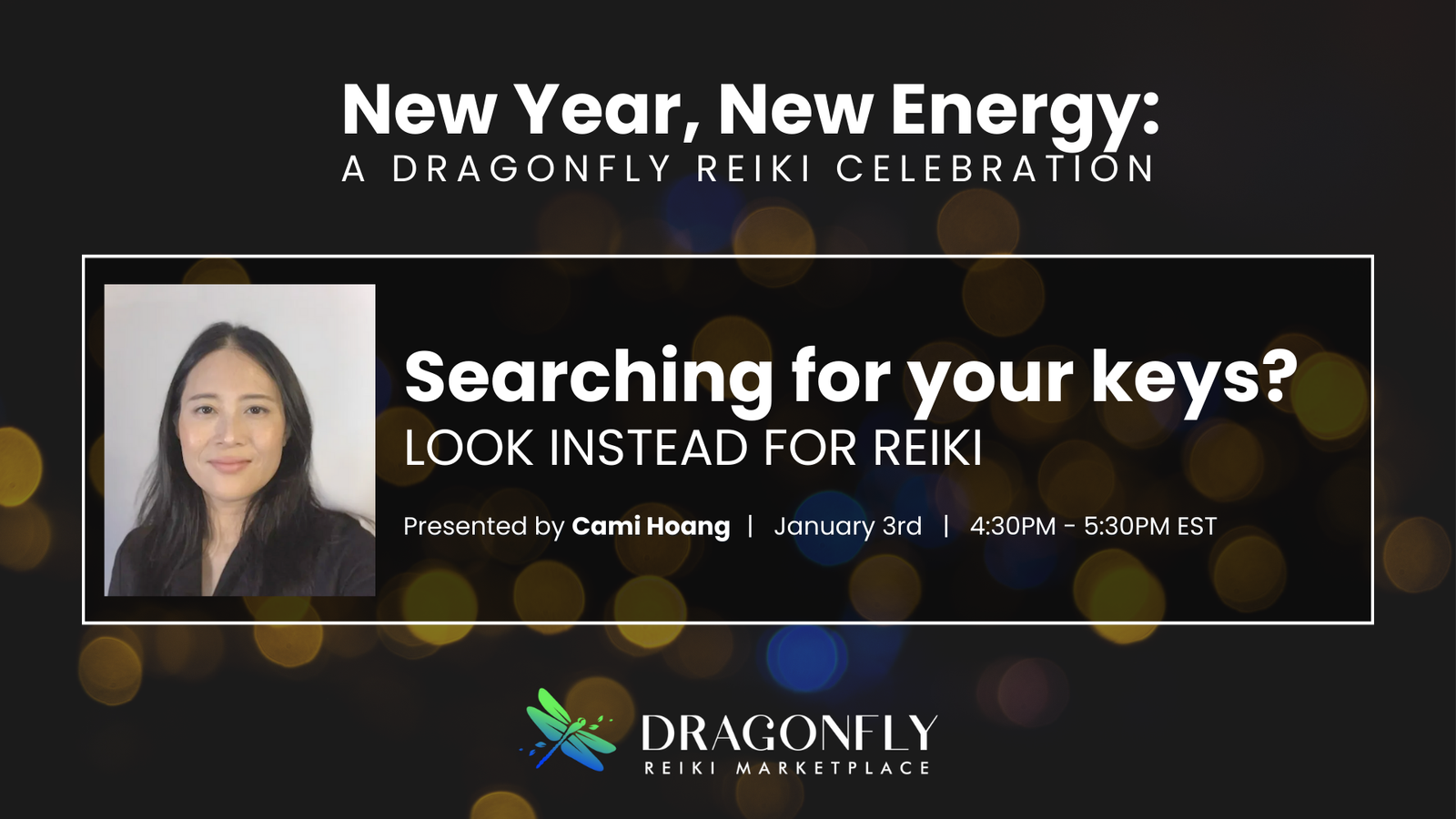 New Year, New Energy:
A DRAGONFLY REIKI CELEBRATION

Searching for your keys?
LOOK INSTEAD FOR REIKI

Presented by Cami Hoang | January 3rd | 4:30PM - 5:30PM EST

DRAGONFLY
REIKI MARKETPLACE